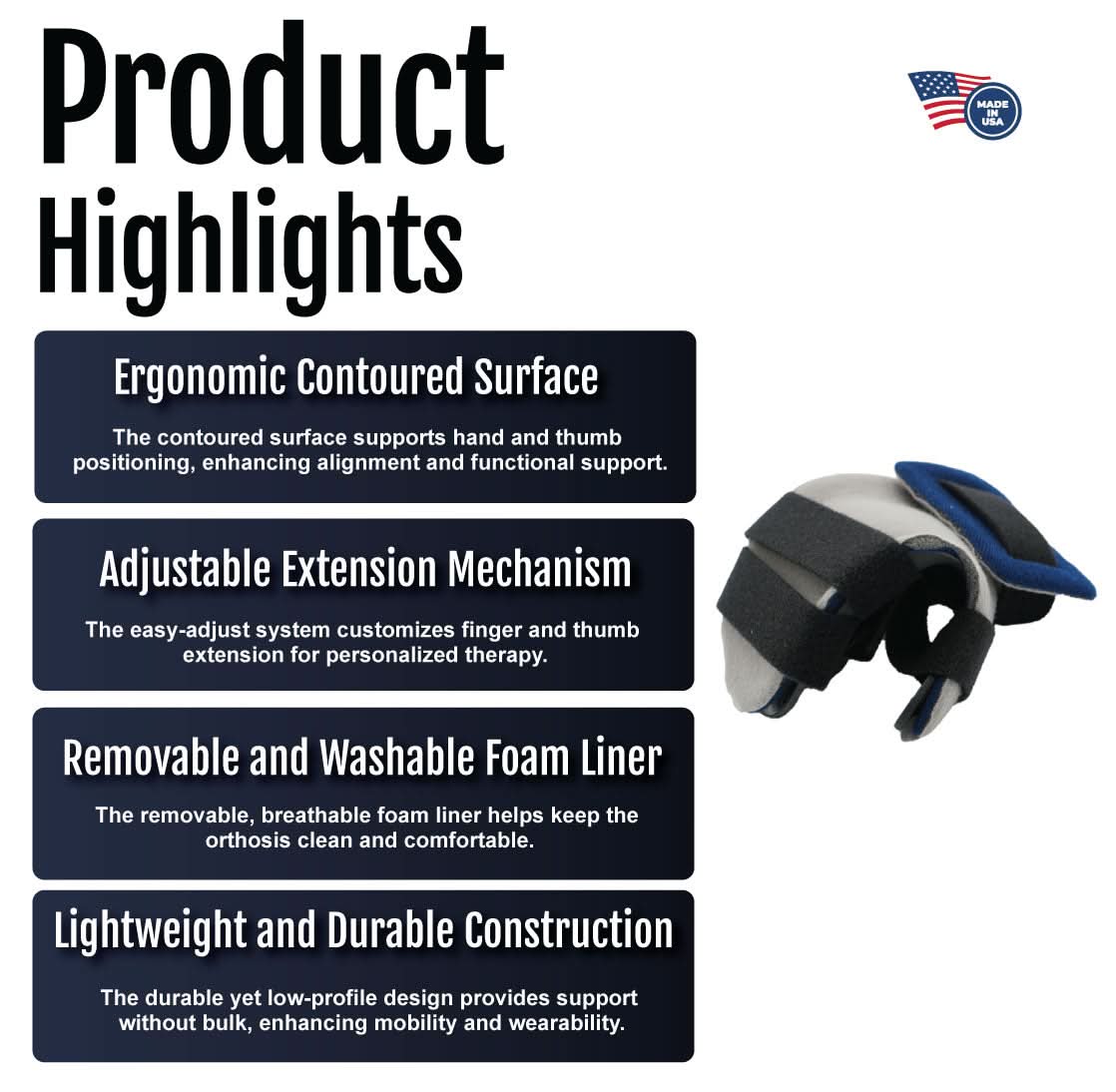 Product Highlights

MADE IN USA

Ergonomic Contoured Surface

The contoured surface supports hand and thumb positioning, enhancing alignment and functional support.

Adjustable Extension Mechanism

The easy-adjust system customizes finger and thumb extension for personalized therapy.

Removable and Washable Foam Liner

The removable, breathable foam liner helps keep the orthosis clean and comfortable.

Lightweight and Durable Construction

The durable yet low-profile design provides support without bulk, enhancing mobility and wearability.